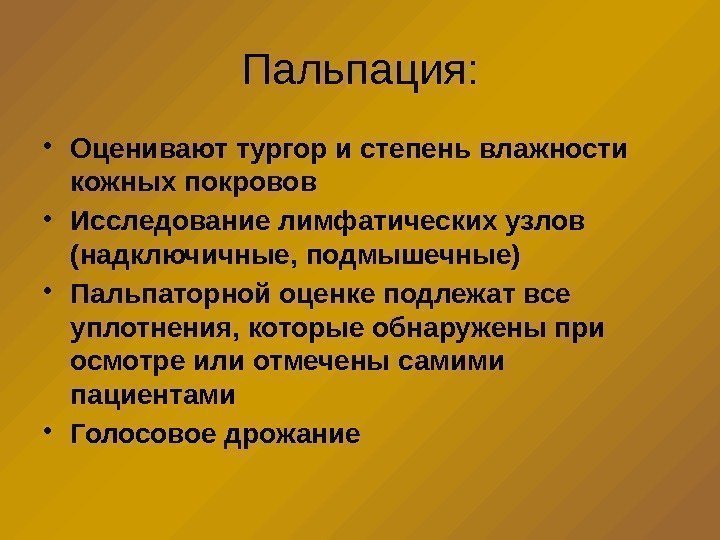 Пальпация:

• Оценивают тургор и степень влажности кожных покровов
• Исследование лимфатических узлов (надключичные, подмышечные)
• Пальпаторной оценке подлежат все уплотнения, которые обнаружены при осмотре или отмечены самими пациентами
• Голосовое дрожание